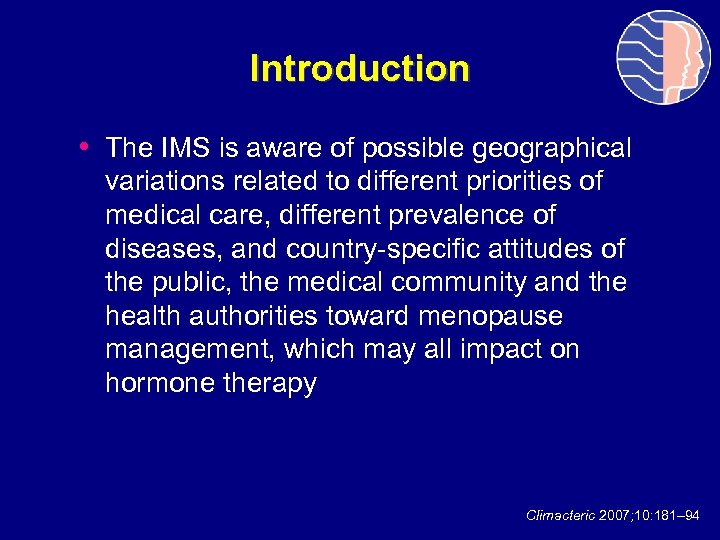 Introduction

• The IMS is aware of possible geographical variations related to different priorities of medical care, different prevalence of diseases, and country-specific attitudes of the public, the medical community and the health authorities toward menopause management, which may all impact on hormone therapy

Climacteric 2007;10:181–94